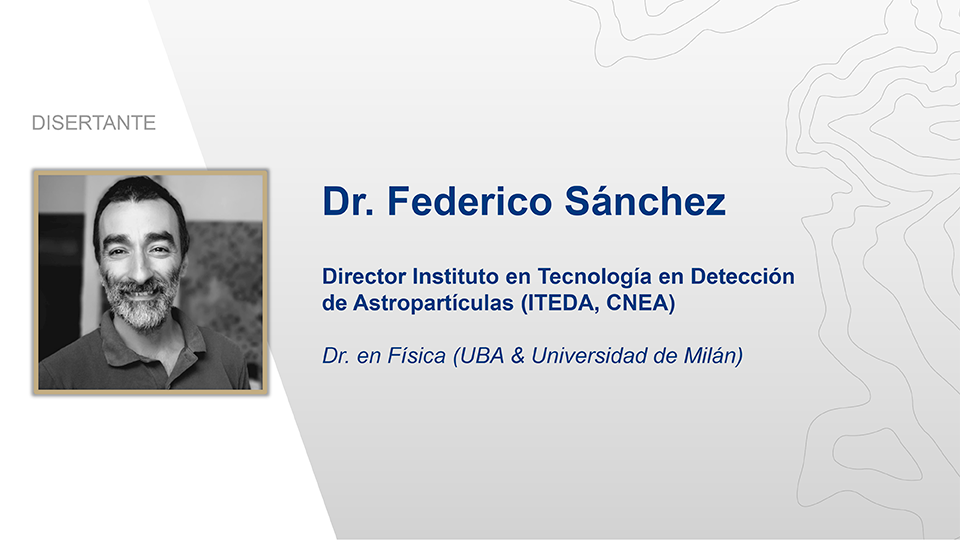 DISERTANTE

Dr. Federico Sánchez

Director Instituto en Tecnología en Detección de Astropartículas (ITEDA, CNEA)

Dr. en Física (UBA & Universidad de Milán)